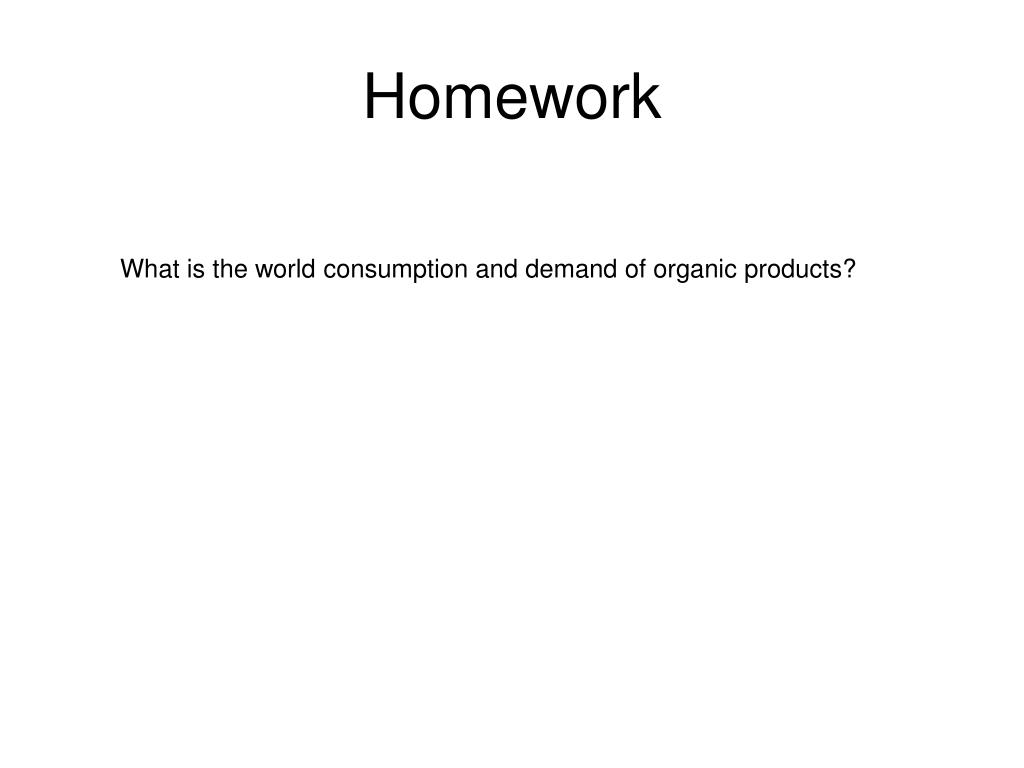 Homework

What is the world consumption and demand of organic products?